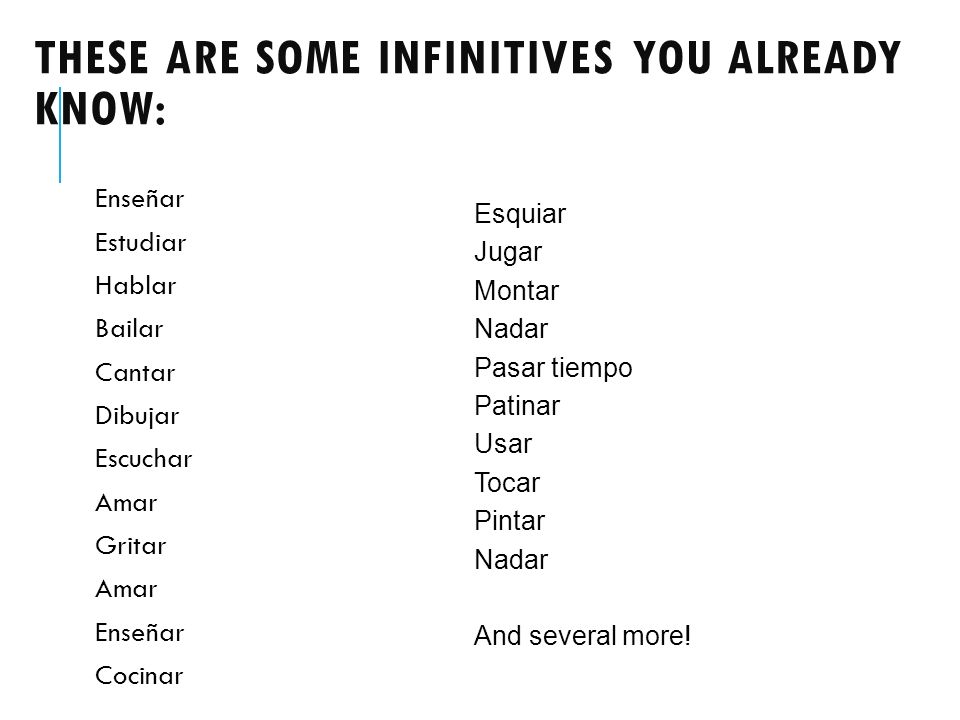 THESE ARE SOME INFINITIVES YOU ALREADY KNOW:

Enseñar
Estudiar
Hablar
Bailar
Cantar
Dibujar
Escuchar
Amar
Gritar
Amar
Enseñar
Cocinar

Esquiar
Jugar
Montar
Nadar
Pasar tiempo
Patinar
Usar
Tocar
Pintar
Nadar

And several more!